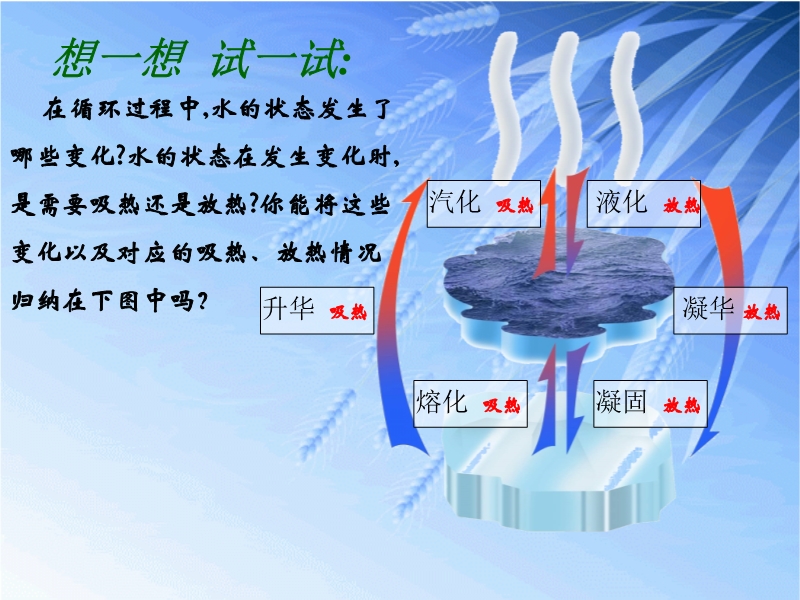 想一想 试一试:

在循环过程中,水的状态发生了哪些变化?水的状态在发生变化时,是需要吸热还是放热?你能将这些变化以及对应的吸热、放热情况归纳在下图中吗?

汽化 吸热

液化 放热

升华 吸热

凝华 放热

熔化 吸热

凝固 放热